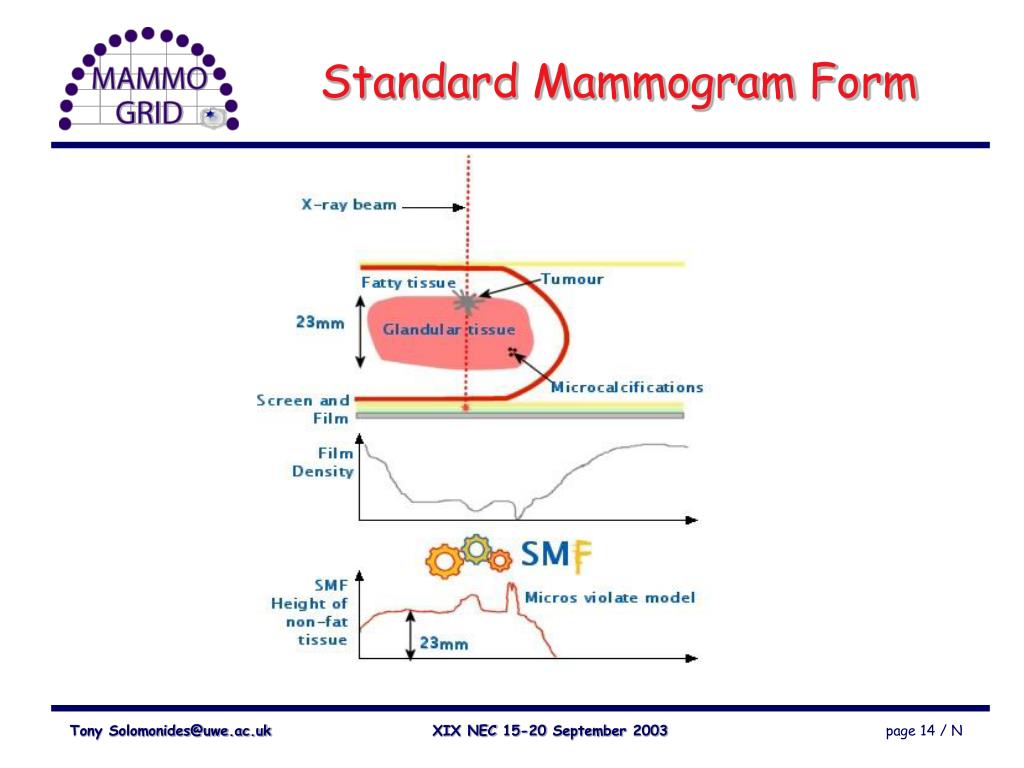 MAMMO GRID

Standard Mammogram Form

X-ray beam

Fatty tissue

Tumour

23mm

Glandular tissue

Microcalcifications

Screen and Film

Film Density

SMF

SMF Height of non-fat tissue

Micros violate model

23mm

Tony Solomonides@uwe.ac.uk

XIX NEC 15-20 September 2003

page 14 / N